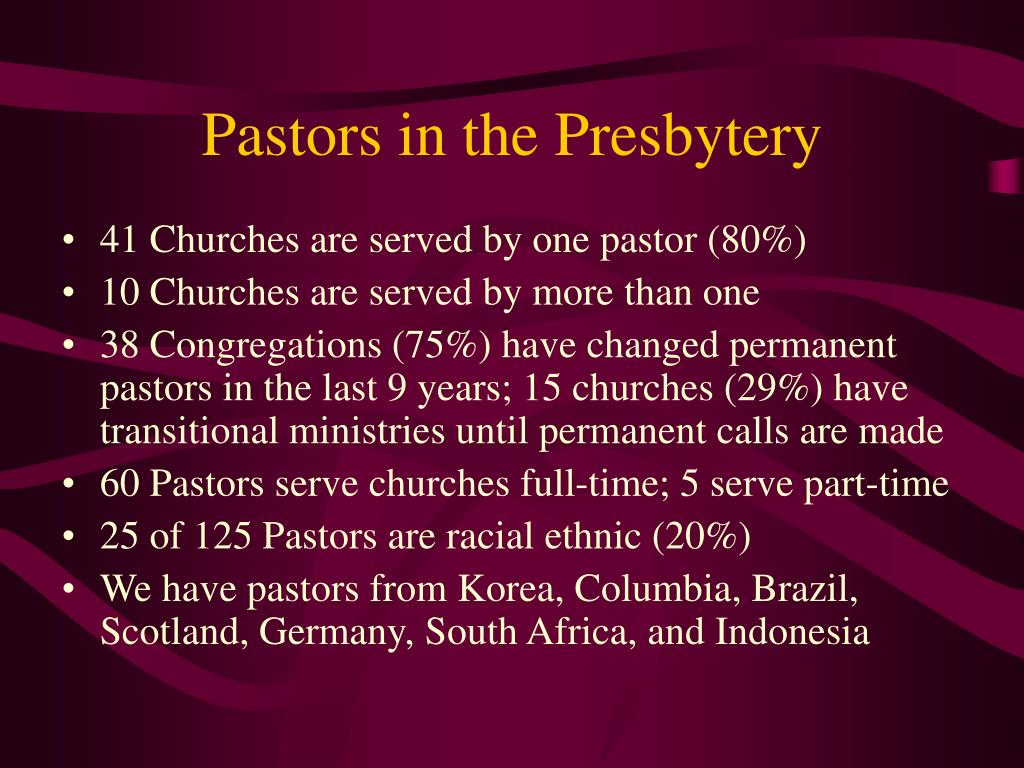 Pastors in the Presbytery

• 41 Churches are served by one pastor (80%)
• 10 Churches are served by more than one
• 38 Congregations (75%) have changed permanent pastors in the last 9 years; 15 churches (29%) have transitional ministries until permanent calls are made
• 60 Pastors serve churches full-time; 5 serve part-time
• 25 of 125 Pastors are racial ethnic (20%)
• We have pastors from Korea, Columbia, Brazil, Scotland, Germany, South Africa, and Indonesia